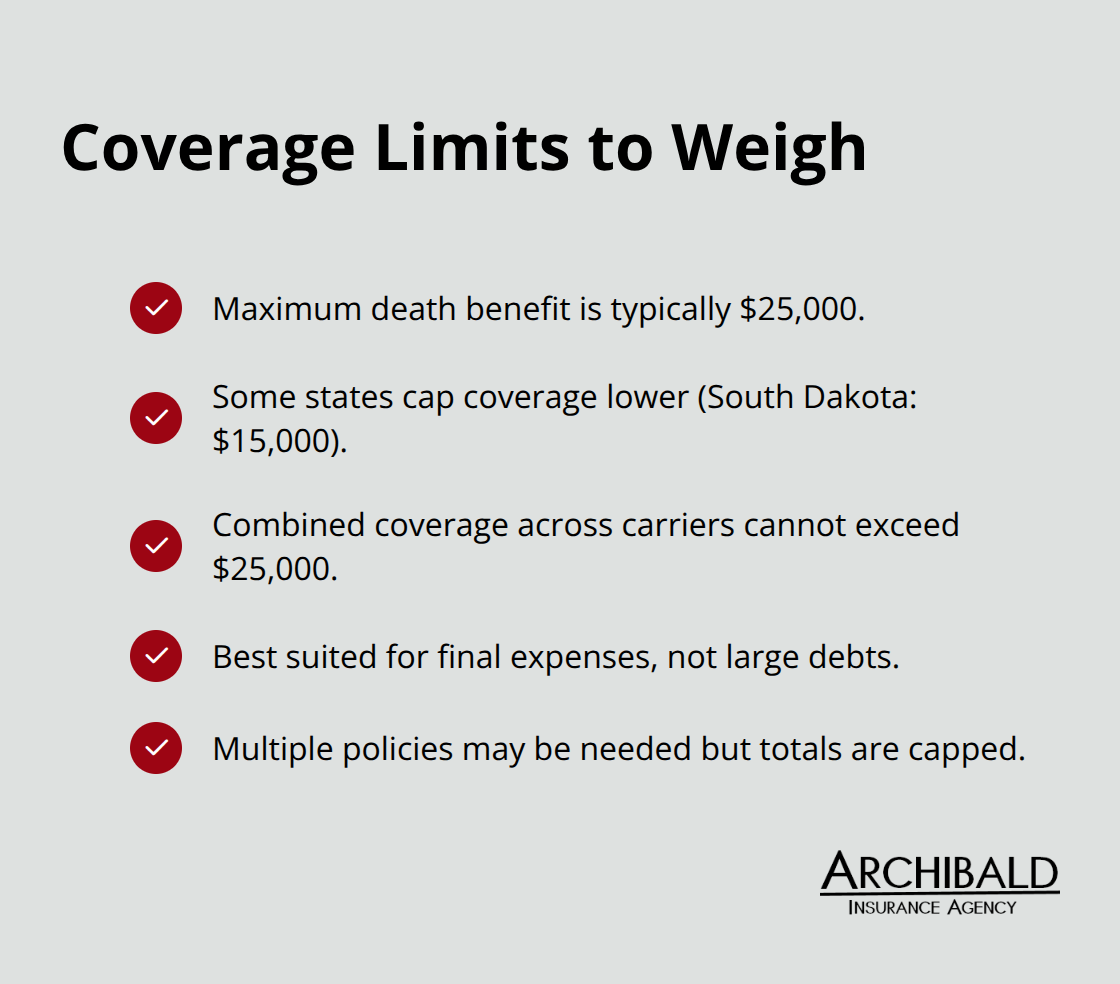 Coverage Limits to Weigh

Maximum death benefit is typically \$25,000.

Some states cap coverage lower (South Dakota: \$15,000).

Combined coverage across carriers cannot exceed \$25,000.

Best suited for final expenses, not large debts.

Multiple policies may be needed but totals are capped.

ARCHIBALD
INSURANCE AGENCY